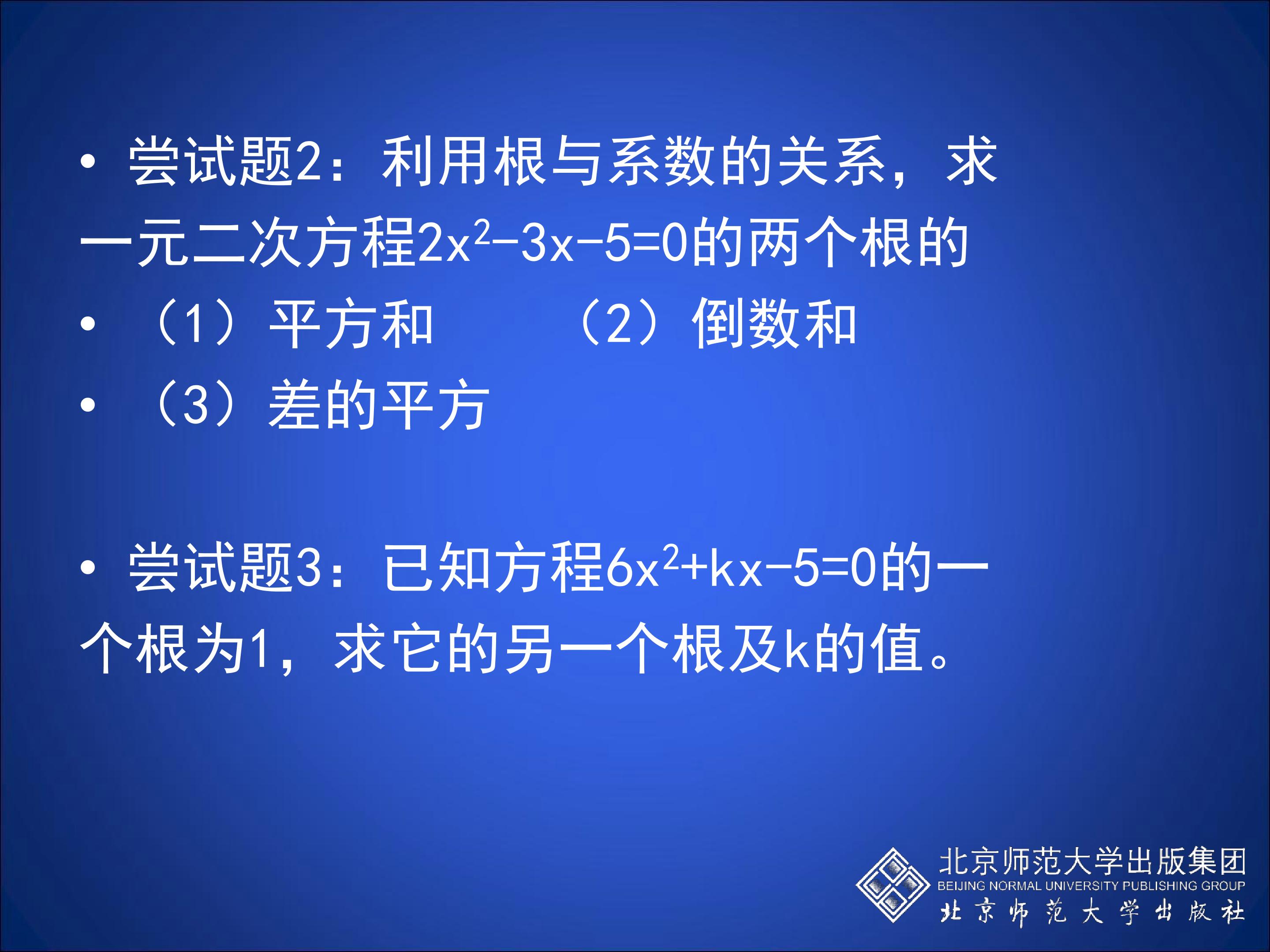 • 尝试题2：利用根与系数的关系，求一元二次方程$2x^2-3x-5=0$的两个根的

• （1）平方和　　（2）倒数和

• （3）差的平方

• 尝试题3：已知方程$6x^2+kx-5=0$的一个根为1，求它的另一个根及k的值。

北京师范大学出版集团
BEIJING NORMAL UNIVERSITY PUBLISHING GROUP
北京师范大学出版社